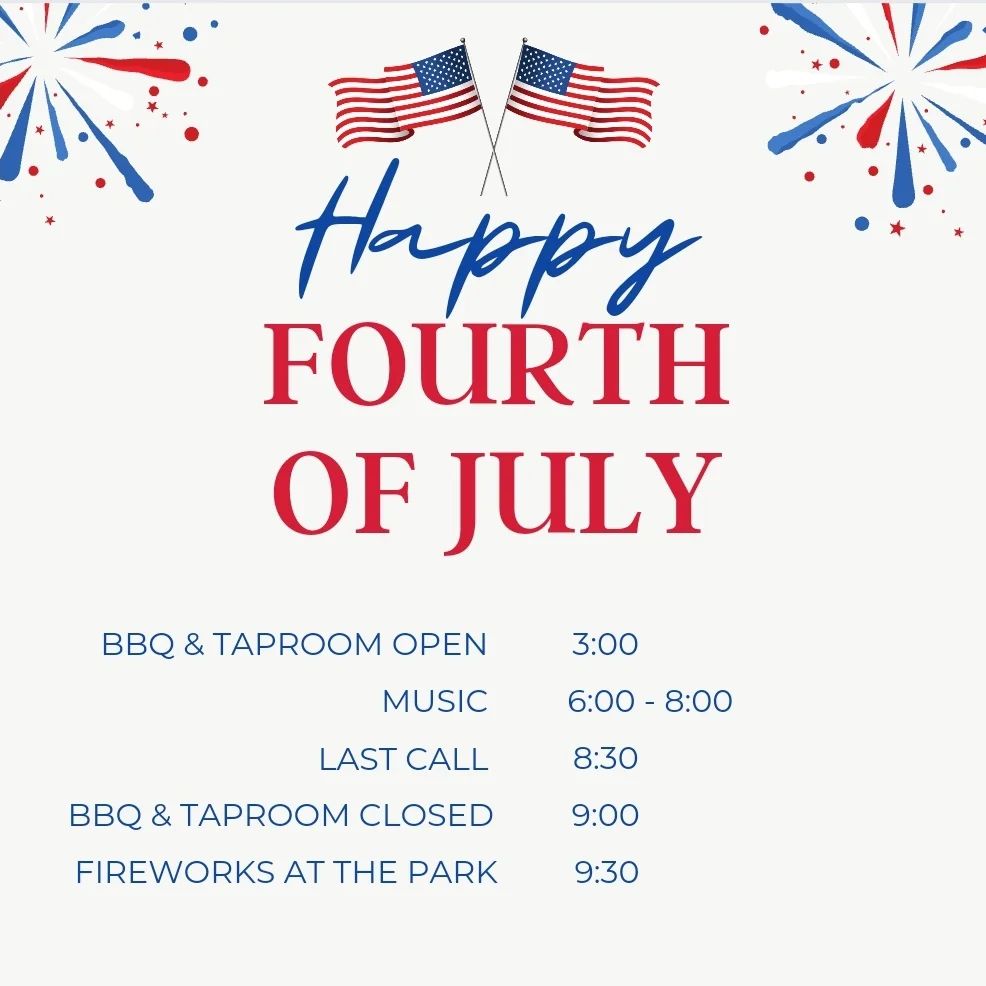 Happy
FOURTH
OF JULY

| | |
|---|---|
| BBQ & TAPROOM OPEN | 3:00 |
| MUSIC | 6:00 - 8:00 |
| LAST CALL | 8:30 |
| BBQ & TAPROOM CLOSED | 9:00 |
| FIREWORKS AT THE PARK | 9:30 |